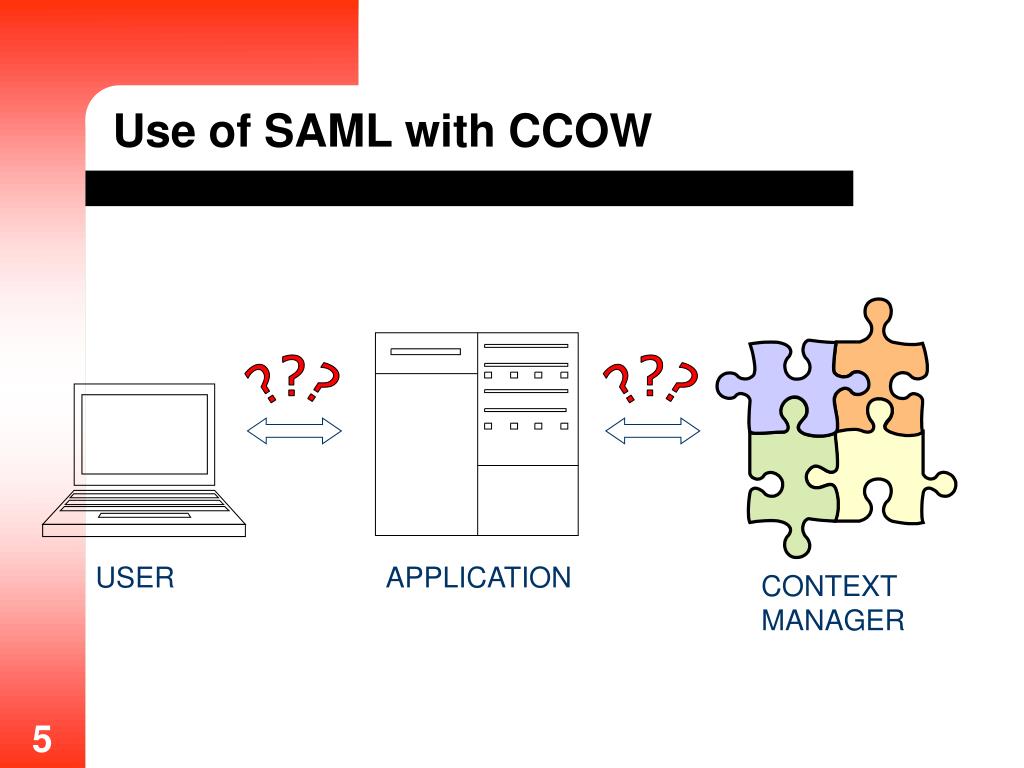 Use of SAML with CCOW

???

???

USER

APPLICATION

CONTEXT MANAGER

5